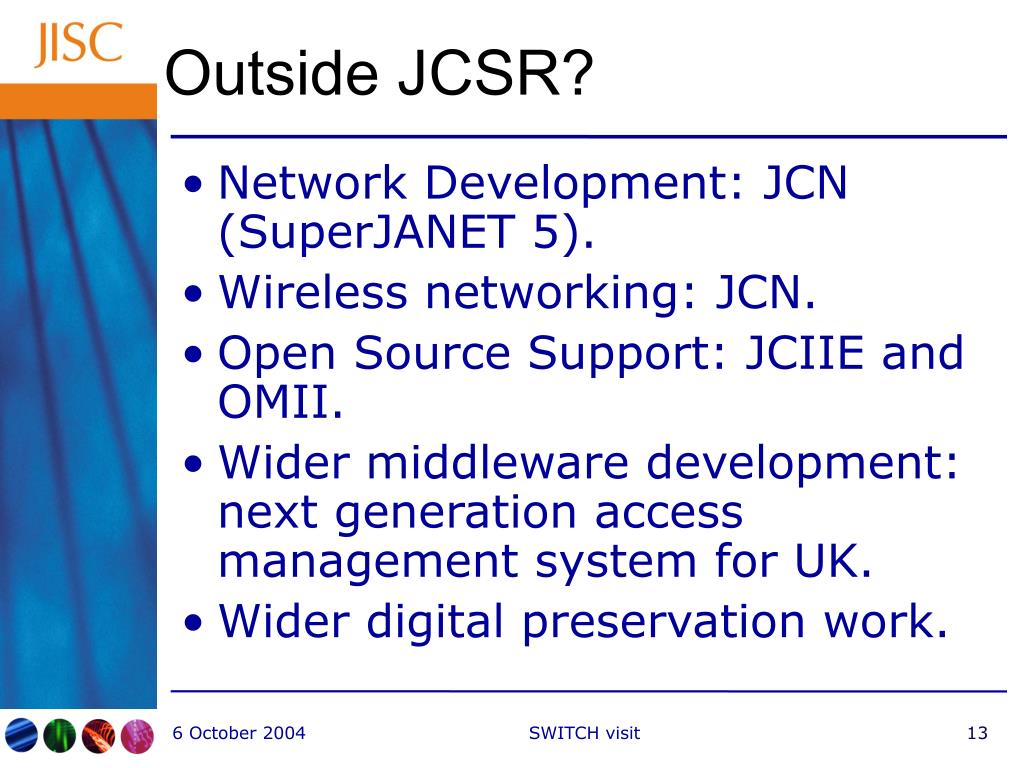 JISC

Outside JCSR?

• Network Development: JCN (SuperJANET 5).
• Wireless networking: JCN.
• Open Source Support: JCIIE and OMII.
• Wider middleware development: next generation access management system for UK.
• Wider digital preservation work.

6 October 2004

SWITCH visit

13